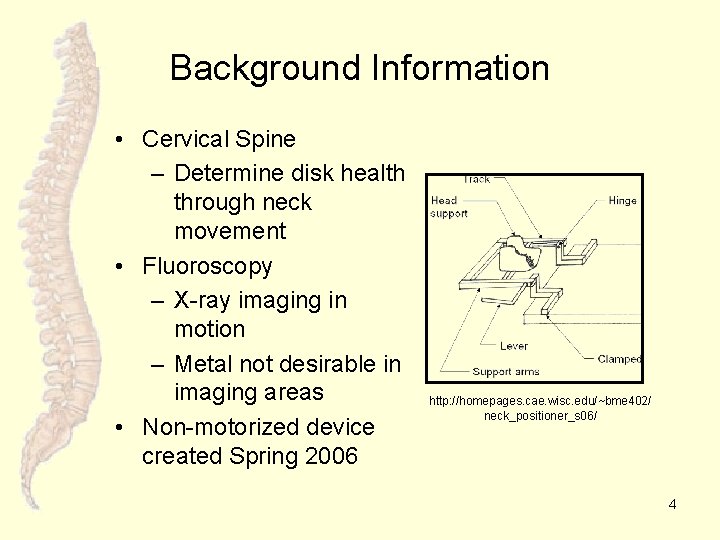 Background Information

• Cervical Spine
  – Determine disk health through neck movement
• Fluoroscopy
  – X-ray imaging in motion
  – Metal not desirable in imaging areas
• Non-motorized device created Spring 2006

Track
Head support
Hinge
Lever
Clamped
Support arms

http://homepages.cae.wisc.edu/~bme402/neck_positioner_s06/

4